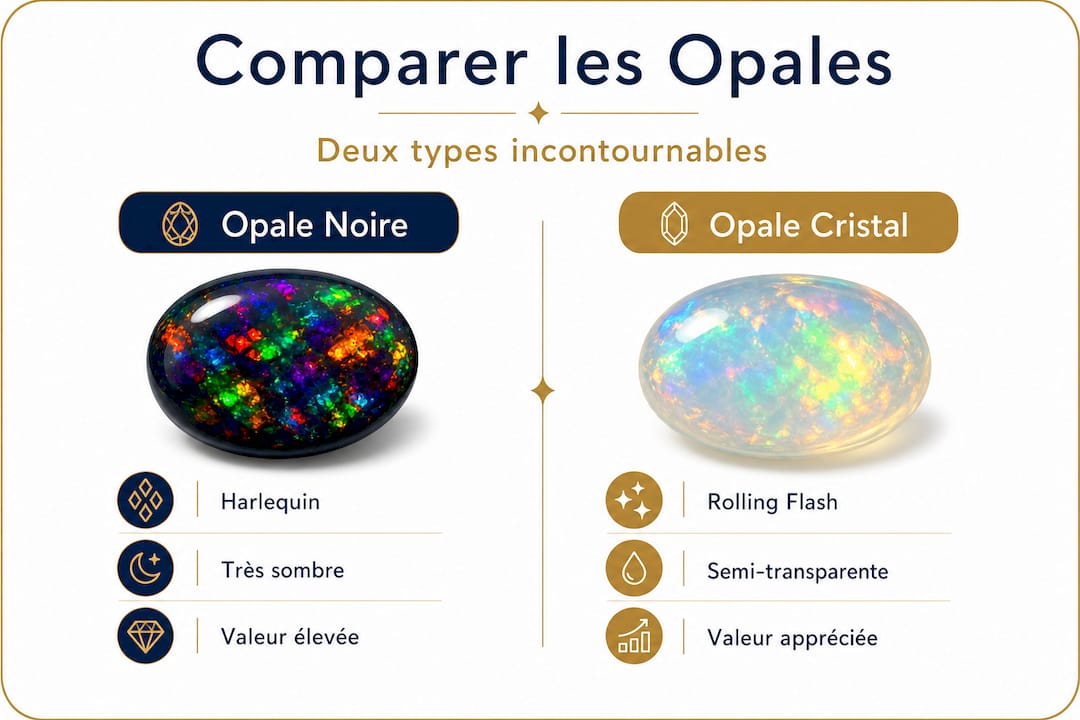 Comparer les Opales

Deux types incontournables

Opale Noire

Harlequin

Très sombre

Valeur élevée

Opale Cristal

Rolling Flash

Semi-transparente

Valeur appréciée